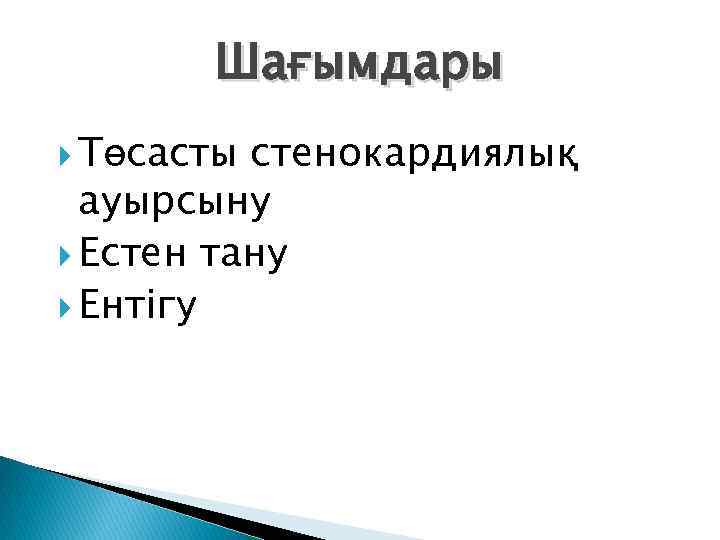 Шағымдары

Төсасты стенокардиялық ауырсыну
Естен тану
Ентігу